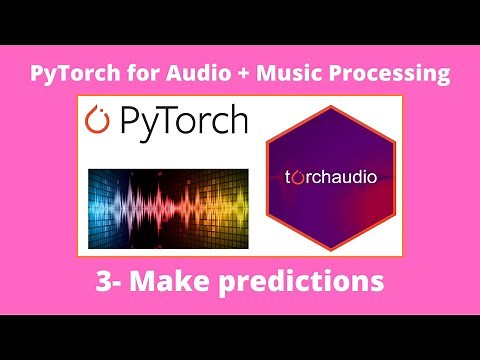 PyTorch for Audio + Music Processing

PyTorch

torchaudio

3- Make predictions